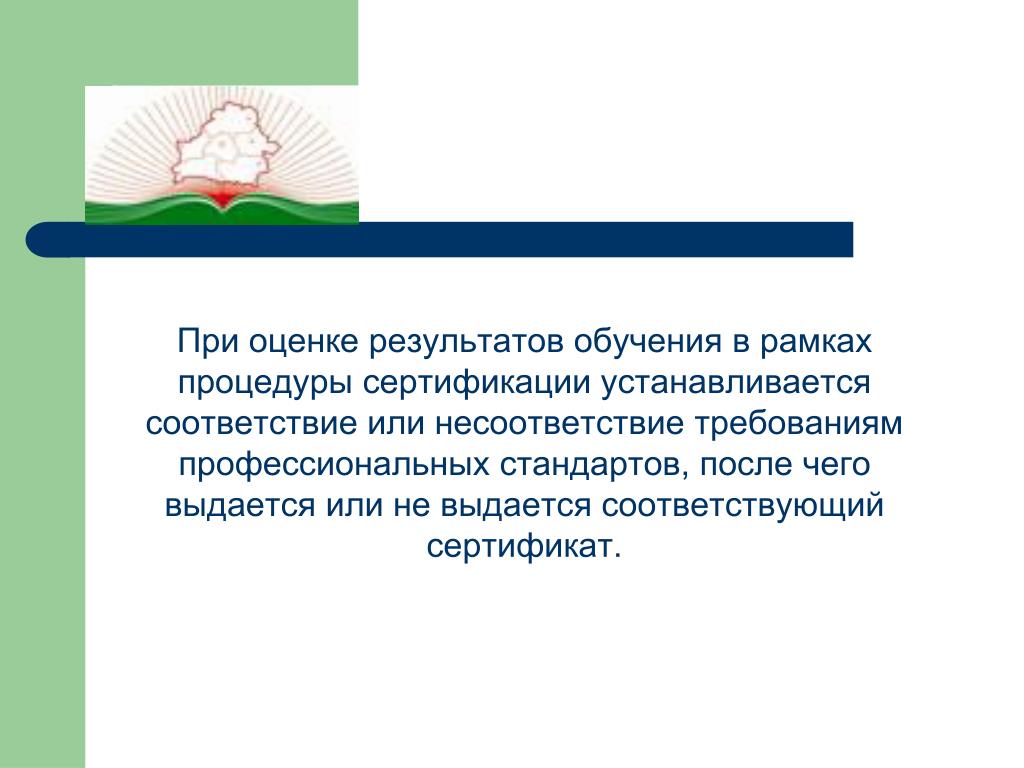 При оценке результатов обучения в рамках процедуры сертификации устанавливается соответствие или несоответствие требованиям профессиональных стандартов, после чего выдается или не выдается соответствующий сертификат.